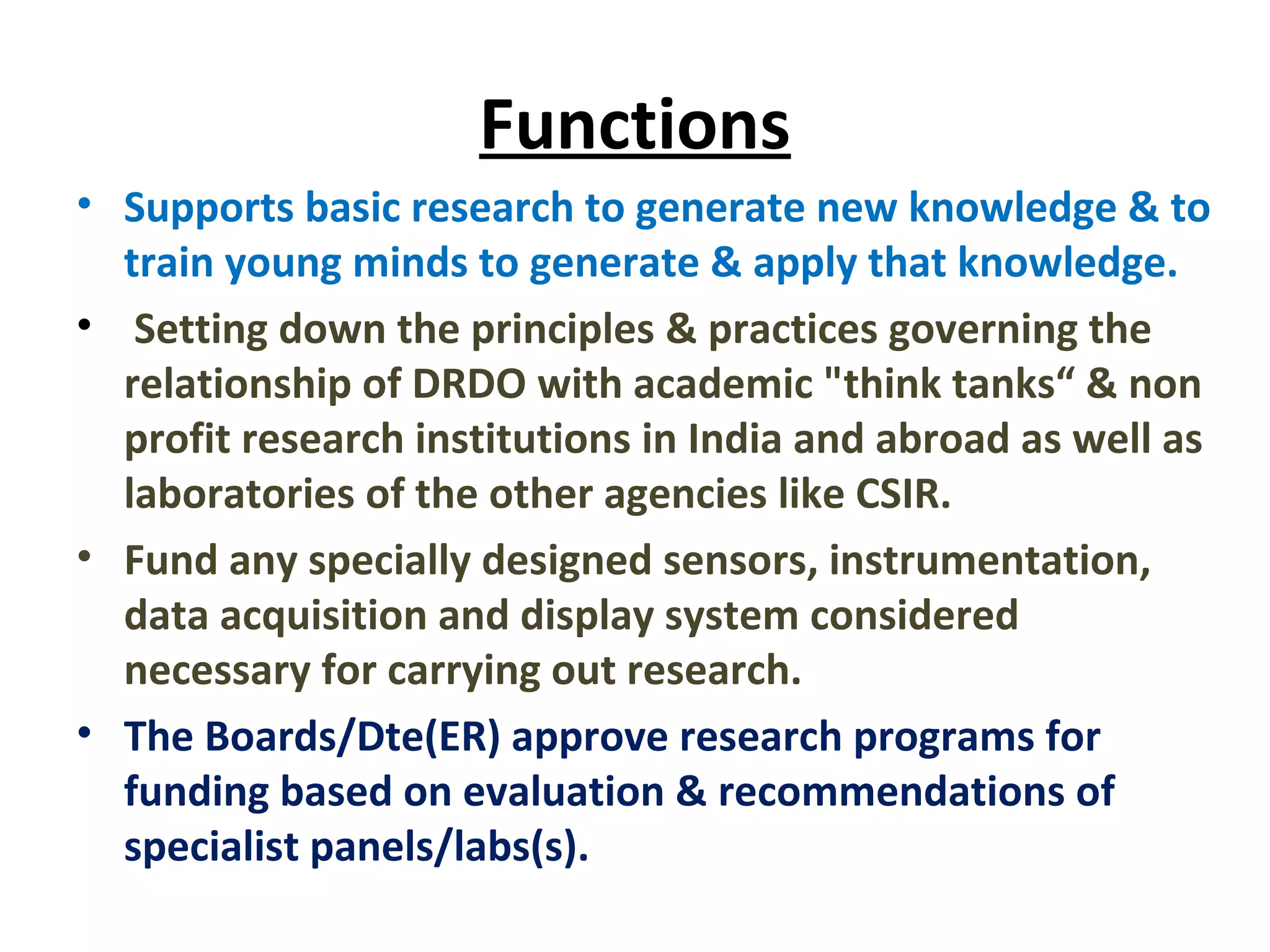 Functions

• Supports basic research to generate new knowledge & to train young minds to generate & apply that knowledge.

• Setting down the principles & practices governing the relationship of DRDO with academic "think tanks“ & non profit research institutions in India and abroad as well as laboratories of the other agencies like CSIR.

• Fund any specially designed sensors, instrumentation, data acquisition and display system considered necessary for carrying out research.

• The Boards/Dte(ER) approve research programs for funding based on evaluation & recommendations of specialist panels/labs(s).